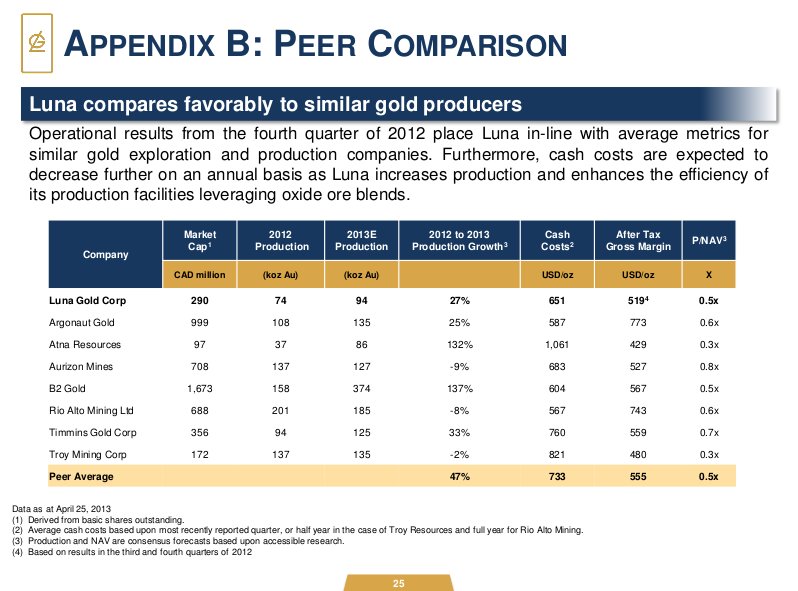 APPENDIX B: PEER COMPARISON

Luna compares favorably to similar gold producers

Operational results from the fourth quarter of 2012 place Luna in-line with average metrics for similar gold exploration and production companies. Furthermore, cash costs are expected to decrease further on an annual basis as Luna increases production and enhances the efficiency of its production facilities leveraging oxide ore blends.

| Company | Market Cap$^1$ | 2012 Production | 2013E Production | 2012 to 2013 Production Growth$^3$ | Cash Costs$^2$ | After Tax Gross Margin | P/NAV$^3$ |
|---|---|---|---|---|---|---|---|
| | CAD million | (koz Au) | (koz Au) | | USD/oz | USD/oz | X |
| Luna Gold Corp | 290 | 74 | 94 | 27% | 651 | 519$^4$ | 0.5x |
| Argonaut Gold | 999 | 108 | 135 | 25% | 587 | 773 | 0.6x |
| Atna Resources | 97 | 37 | 86 | 132% | 1,061 | 429 | 0.3x |
| Aurizon Mines | 708 | 137 | 127 | -9% | 683 | 527 | 0.8x |
| B2 Gold | 1,673 | 158 | 374 | 137% | 604 | 567 | 0.5x |
| Rio Alto Mining Ltd | 688 | 201 | 185 | -8% | 567 | 743 | 0.6x |
| Timmins Gold Corp | 356 | 94 | 125 | 33% | 760 | 559 | 0.7x |
| Troy Mining Corp | 172 | 137 | 135 | -2% | 821 | 480 | 0.3x |
| Peer Average | | | | 47% | 733 | 555 | 0.5x |

Data as at April 25, 2013
(1) Derived from basic shares outstanding.
(2) Average cash costs based upon most recently reported quarter, or half year in the case of Troy Resources and full year for Rio Alto Mining.
(3) Production and NAV are consensus forecasts based upon accessible research.
(4) Based on results in the third and fourth quarters of 2012

25